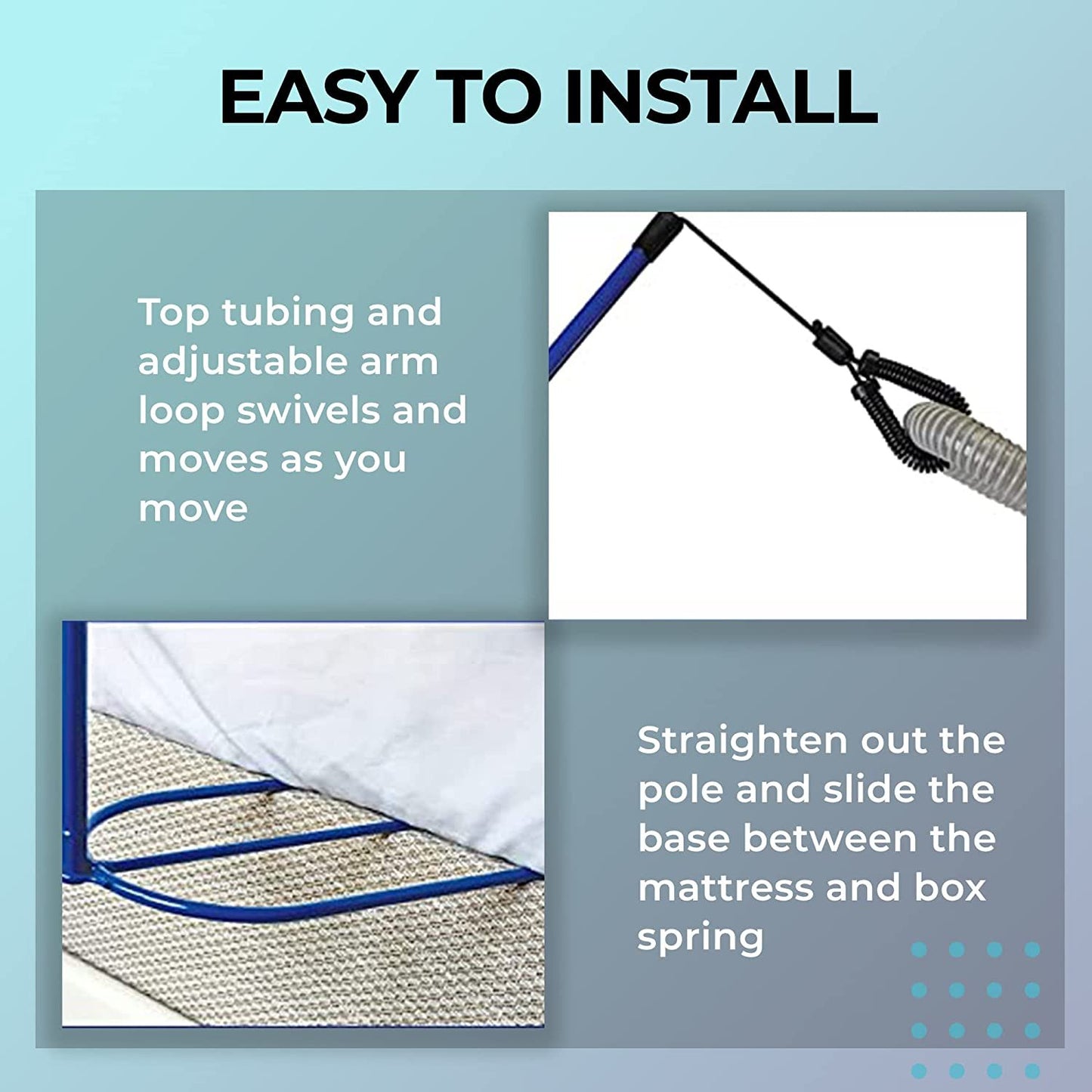 EASY TO INSTALL

Top tubing and adjustable arm loop swivels and moves as you move

Straighten out the pole and slide the base between the mattress and box spring